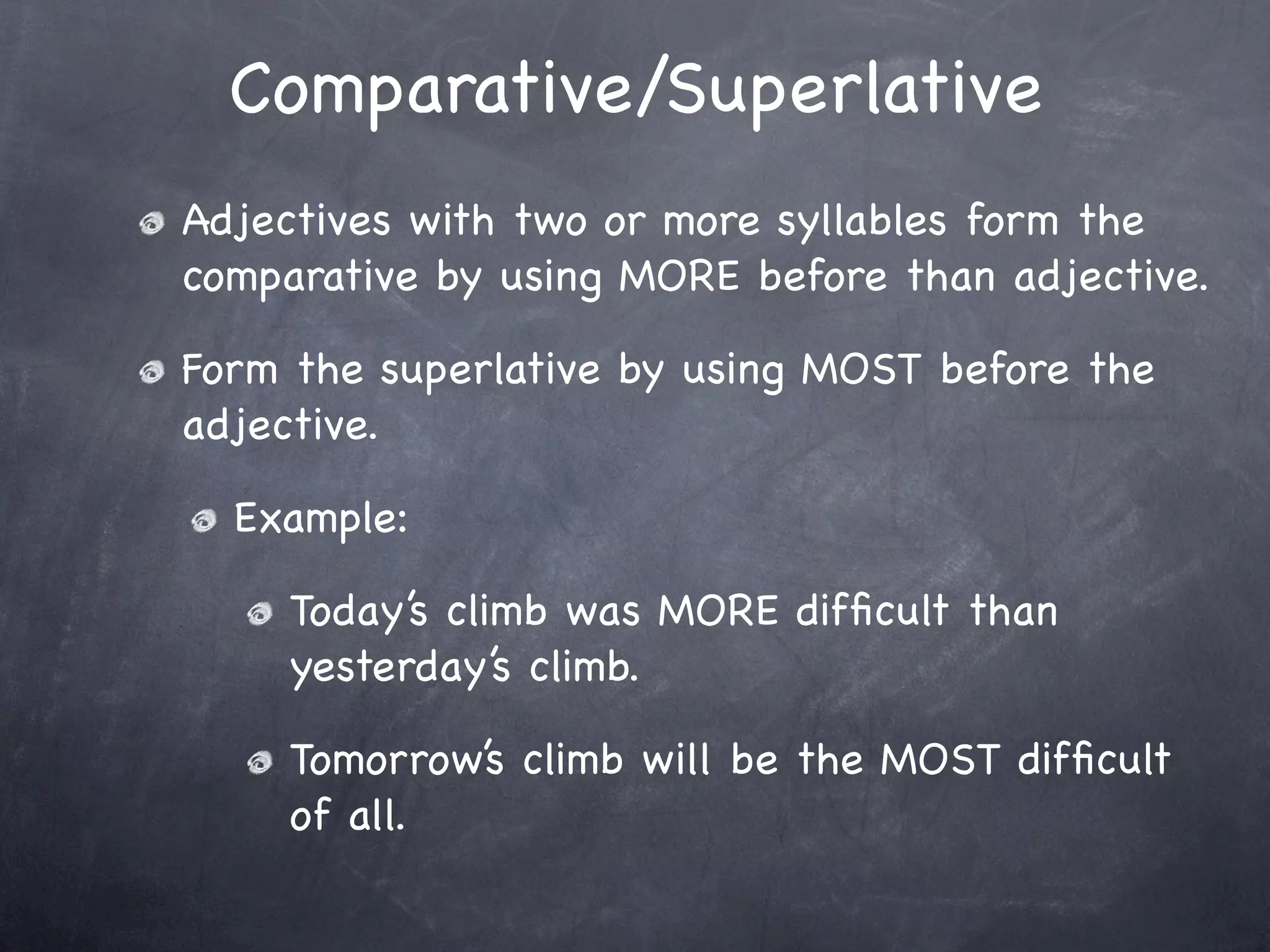 Comparative/Superlative

Adjectives with two or more syllables form the comparative by using MORE before than adjective.

Form the superlative by using MOST before the adjective.

Example:

Today's climb was MORE difficult than yesterday's climb.

Tomorrow's climb will be the MOST difficult of all.